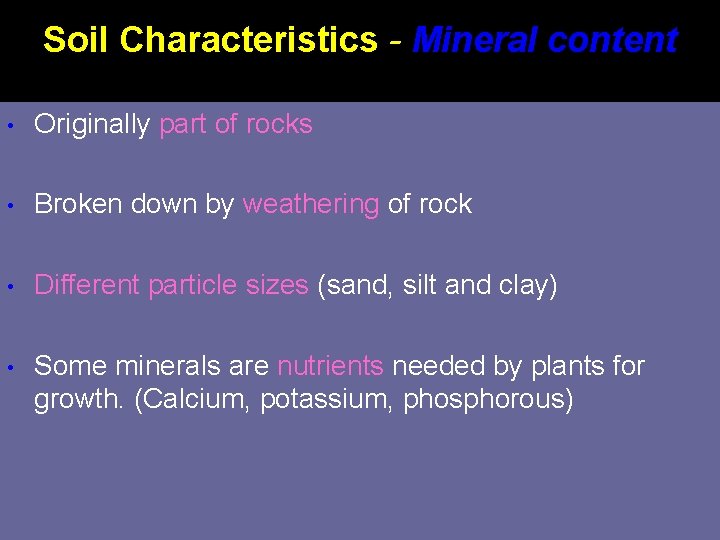 Soil Characteristics - Mineral content

• Originally part of rocks

• Broken down by weathering of rock

• Different particle sizes (sand, silt and clay)

• Some minerals are nutrients needed by plants for growth. (Calcium, potassium, phosphorous)